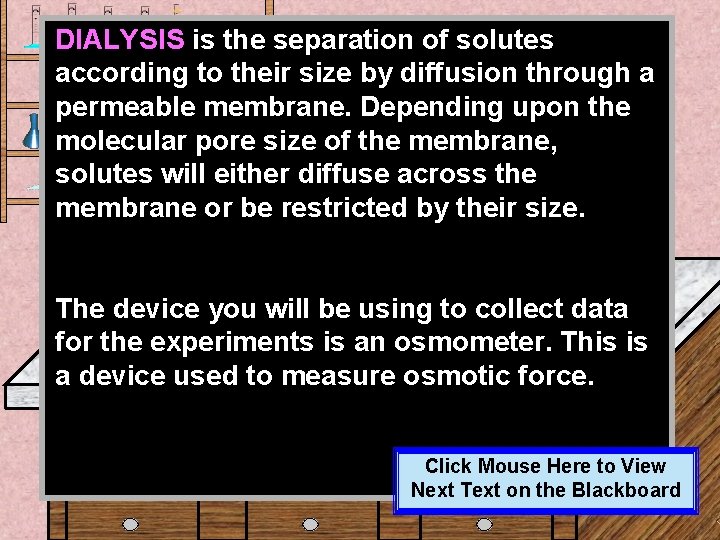 DIALYSIS is the separation of solutes according to their size by diffusion through a permeable membrane. Depending upon the molecular pore size of the membrane, solutes will either diffuse across the membrane or be restricted by their size.

The device you will be using to collect data for the experiments is an osmometer. This is a device used to measure osmotic force.

Click Mouse Here to View Next Text on the Blackboard